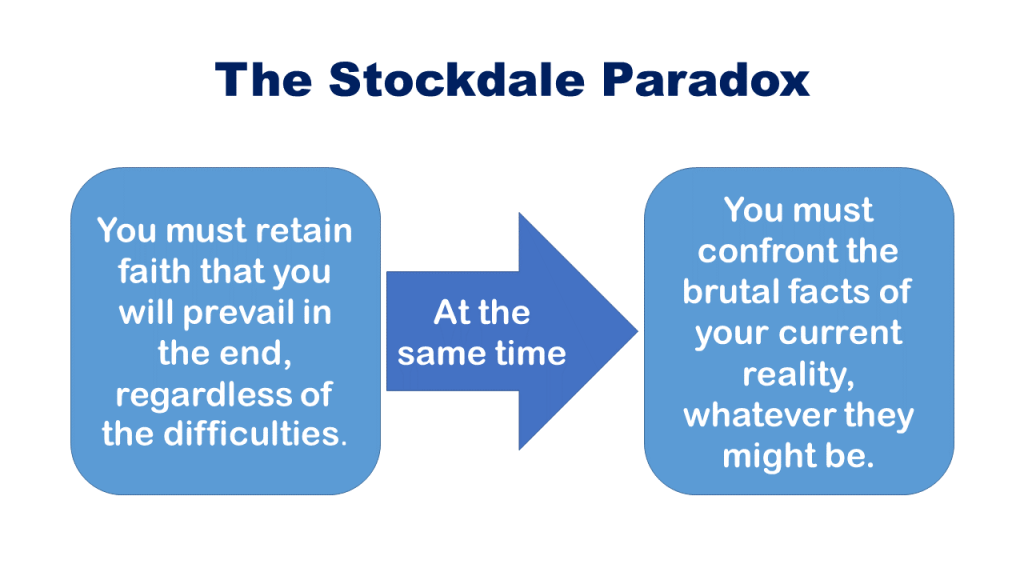 The Stockdale Paradox

You must retain faith that you will prevail in the end, regardless of the difficulties.

At the same time

You must confront the brutal facts of your current reality, whatever they might be.